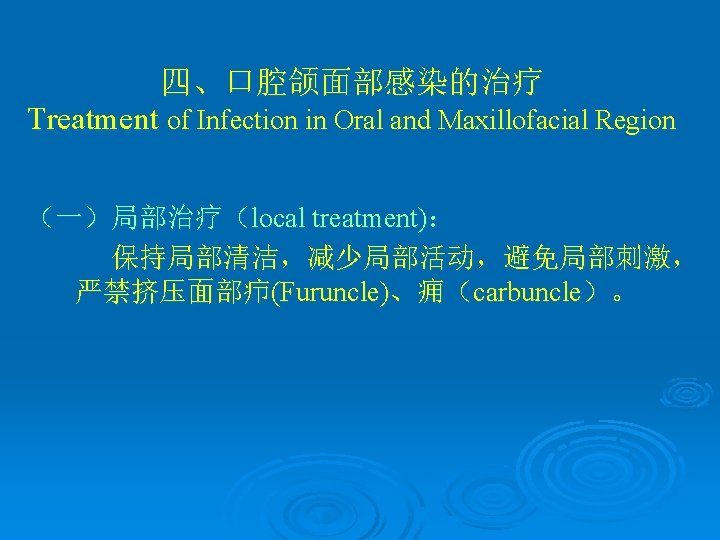 四、口腔颌面部感染的治疗
Treatment of Infection in Oral and Maxillofacial Region

（一）局部治疗（local treatment)：
保持局部清洁，减少局部活动，避免局部刺激，严禁挤压面部疖(Furuncle)、痈（carbuncle）。